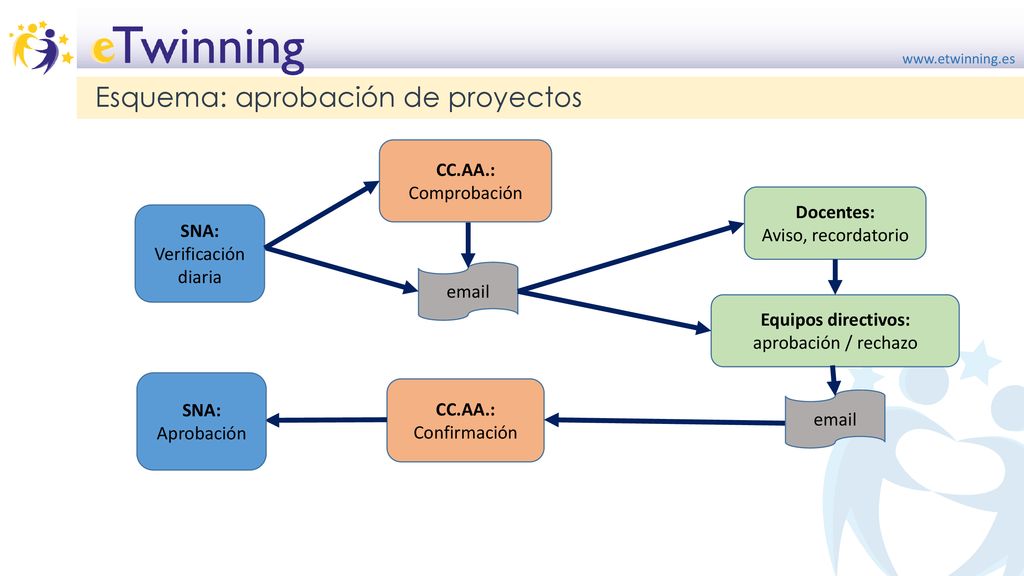 eTwinning

www.etwinning.es

Esquema: aprobación de proyectos

SNA:
Verificación diaria

CC.AA.:
Comprobación

email

Docentes:
Aviso, recordatorio

Equipos directivos:
aprobación / rechazo

email

CC.AA.:
Confirmación

SNA:
Aprobación